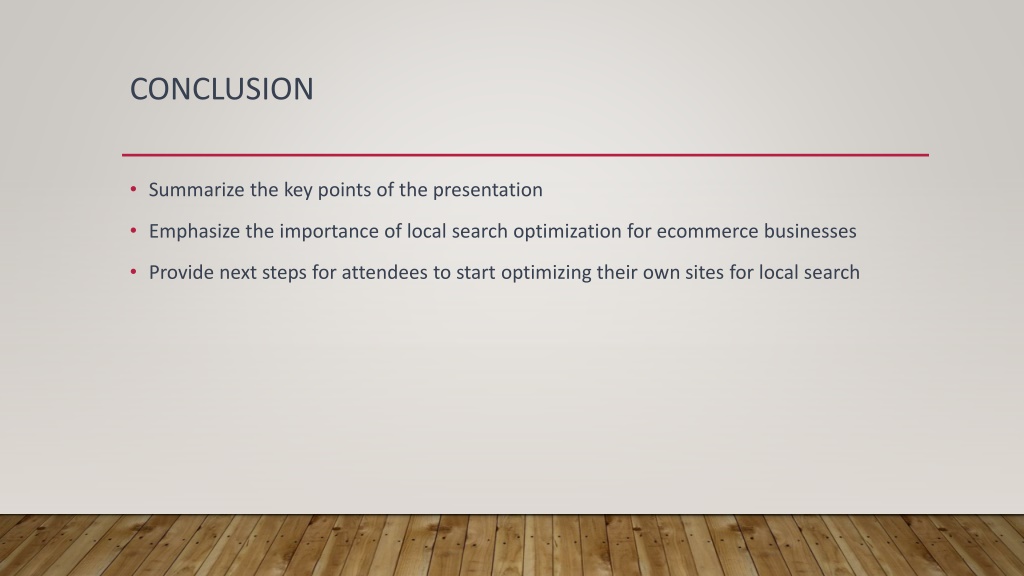 CONCLUSION

• Summarize the key points of the presentation
• Emphasize the importance of local search optimization for ecommerce businesses
• Provide next steps for attendees to start optimizing their own sites for local search